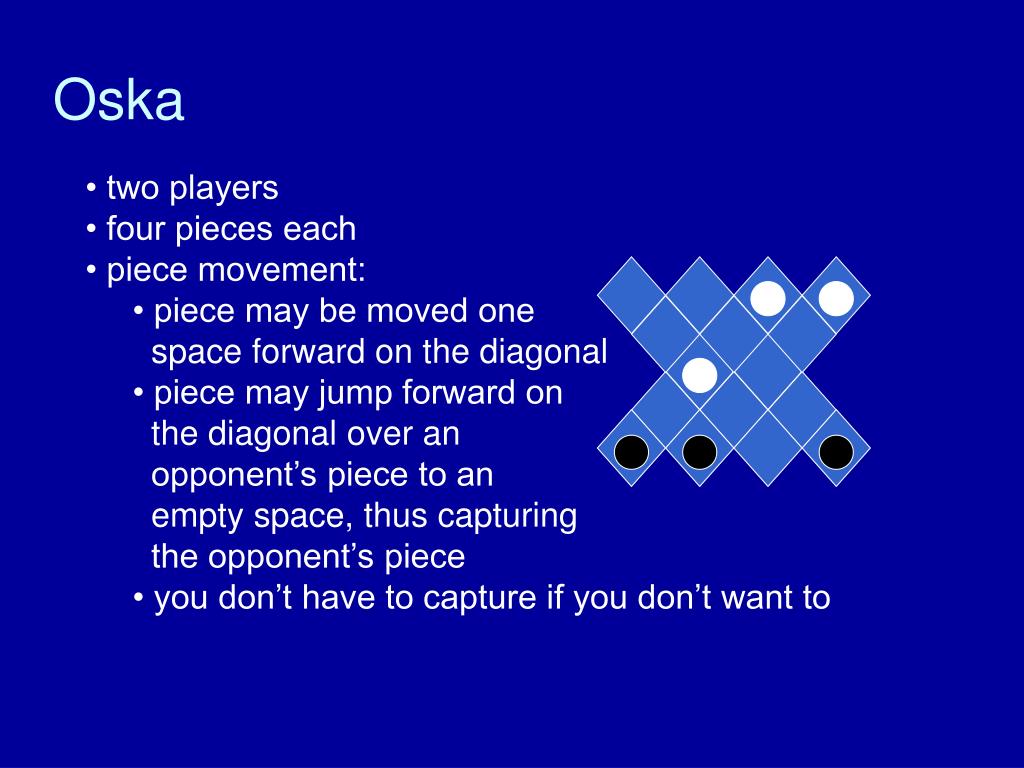 Oska

• two players
• four pieces each
• piece movement:
• piece may be moved one space forward on the diagonal
• piece may jump forward on the diagonal over an opponent’s piece to an empty space, thus capturing the opponent’s piece
• you don’t have to capture if you don’t want to